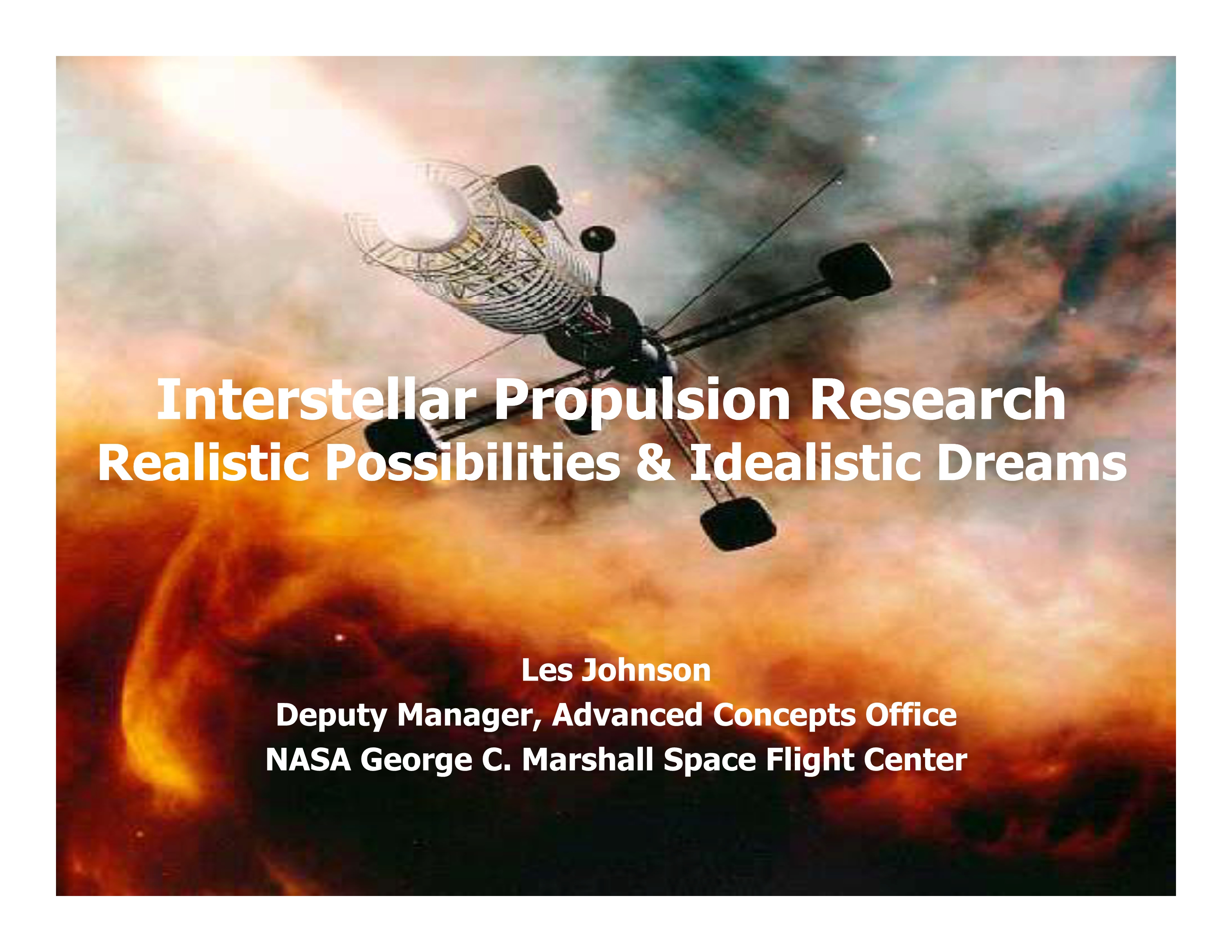 Interstellar Propulsion Research
Realistic Possibilities & Idealistic Dreams

Les Johnson
Deputy Manager, Advanced Concepts Office
NASA George C. Marshall Space Flight Center